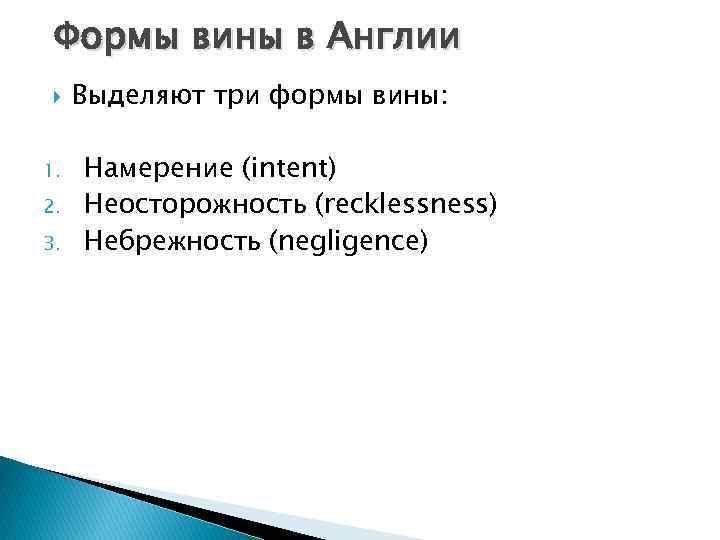 Формы вины в Англии

Выделяют три формы вины:

1. Намерение (intent)
2. Неосторожность (recklessness)
3. Небрежность (negligence)